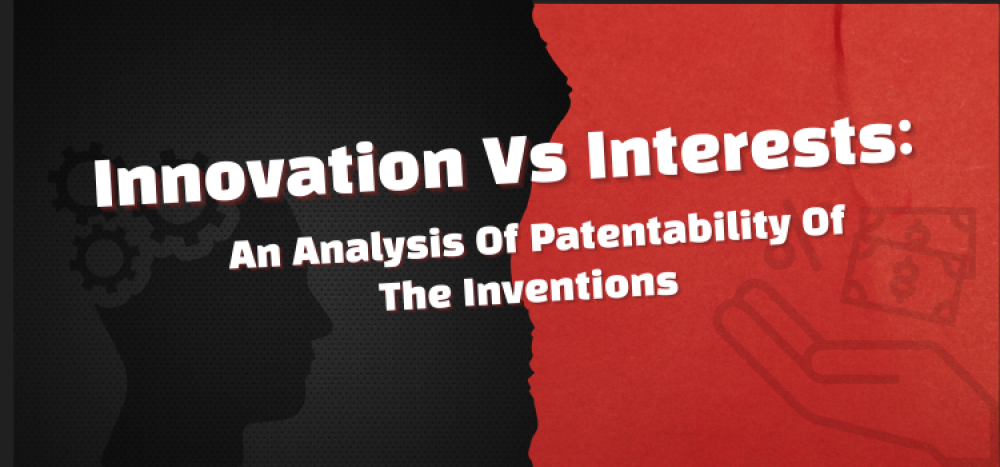 Innovation Vs Interests:

An Analysis Of Patentability Of The Inventions